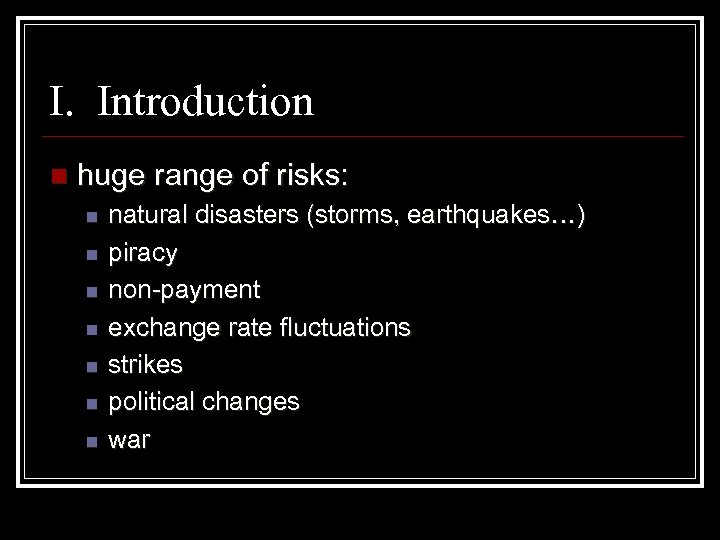 I. Introduction

- huge range of risks:
  - natural disasters (storms, earthquakes…)
  - piracy
  - non-payment
  - exchange rate fluctuations
  - strikes
  - political changes
  - war